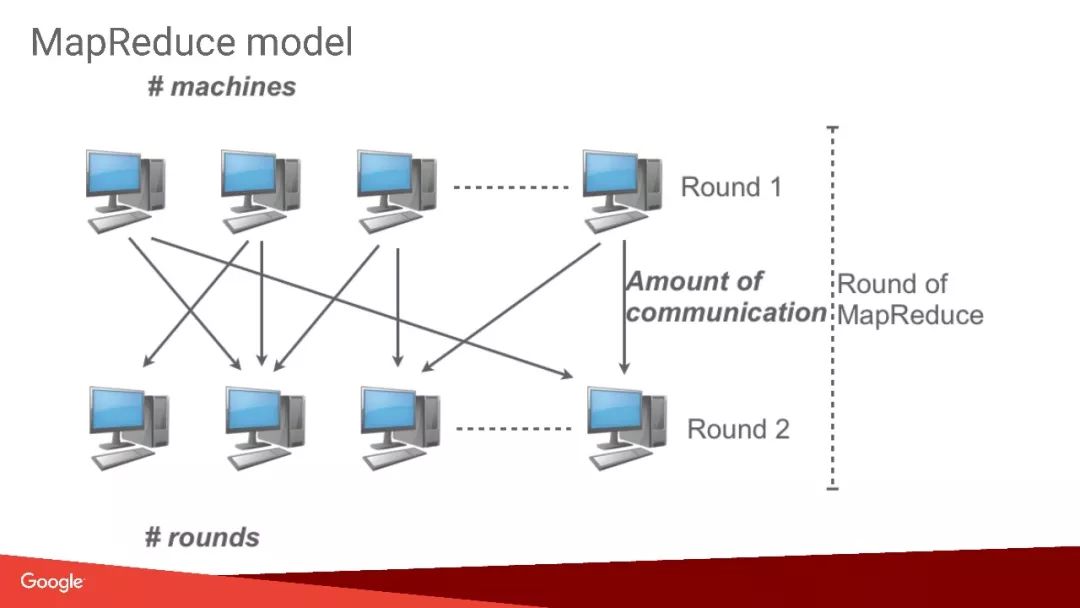 MapReduce model

# machines

Round 1

Amount of communication

Round of MapReduce

Round 2

# rounds

Google